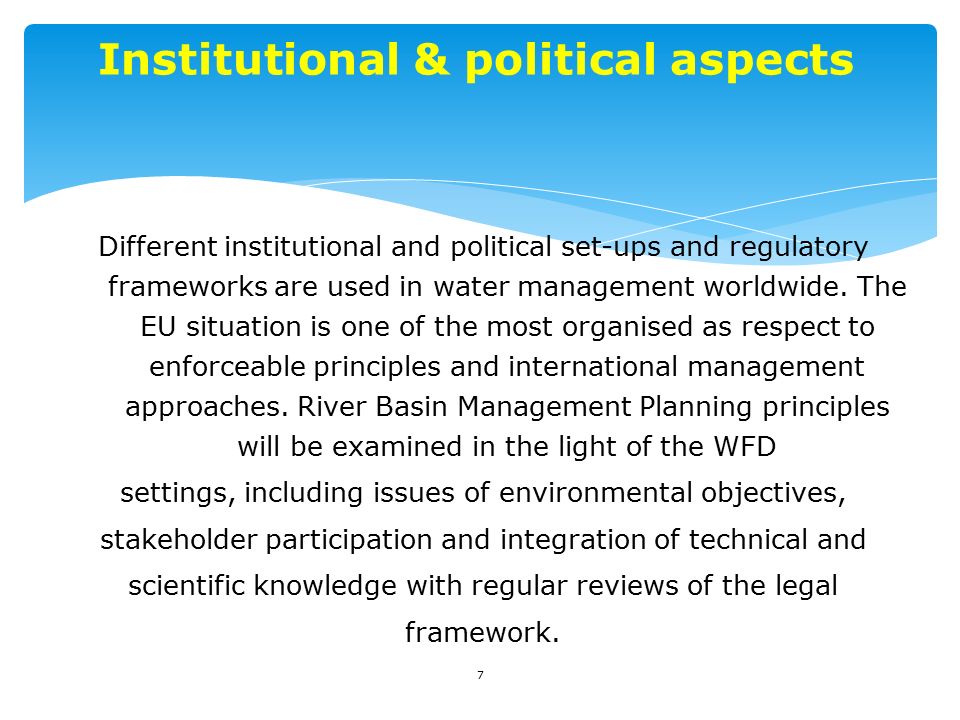 Institutional & political aspects

Different institutional and political set-ups and regulatory frameworks are used in water management worldwide. The EU situation is one of the most organised as respect to enforceable principles and international management approaches. River Basin Management Planning principles will be examined in the light of the WFD

settings, including issues of environmental objectives, stakeholder participation and integration of technical and scientific knowledge with regular reviews of the legal framework.

7